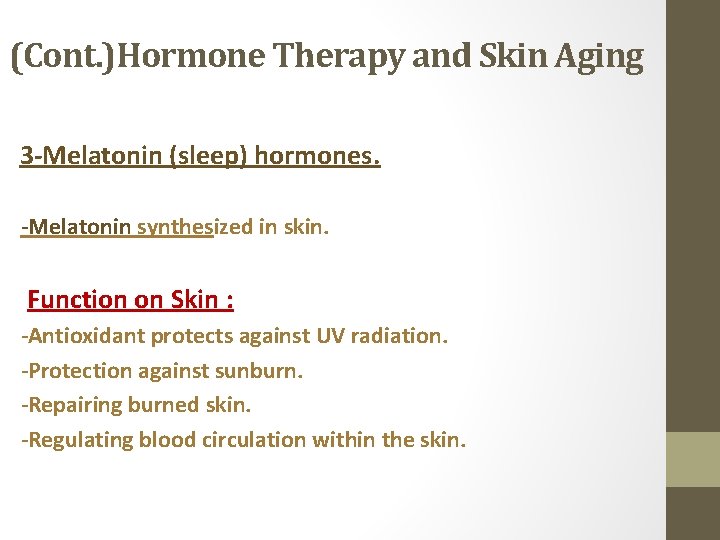 (Cont.)Hormone Therapy and Skin Aging

3-Melatonin (sleep) hormones.

-Melatonin synthesized in skin.

Function on Skin :

-Antioxidant protects against UV radiation.

-Protection against sunburn.

-Repairing burned skin.

-Regulating blood circulation within the skin.